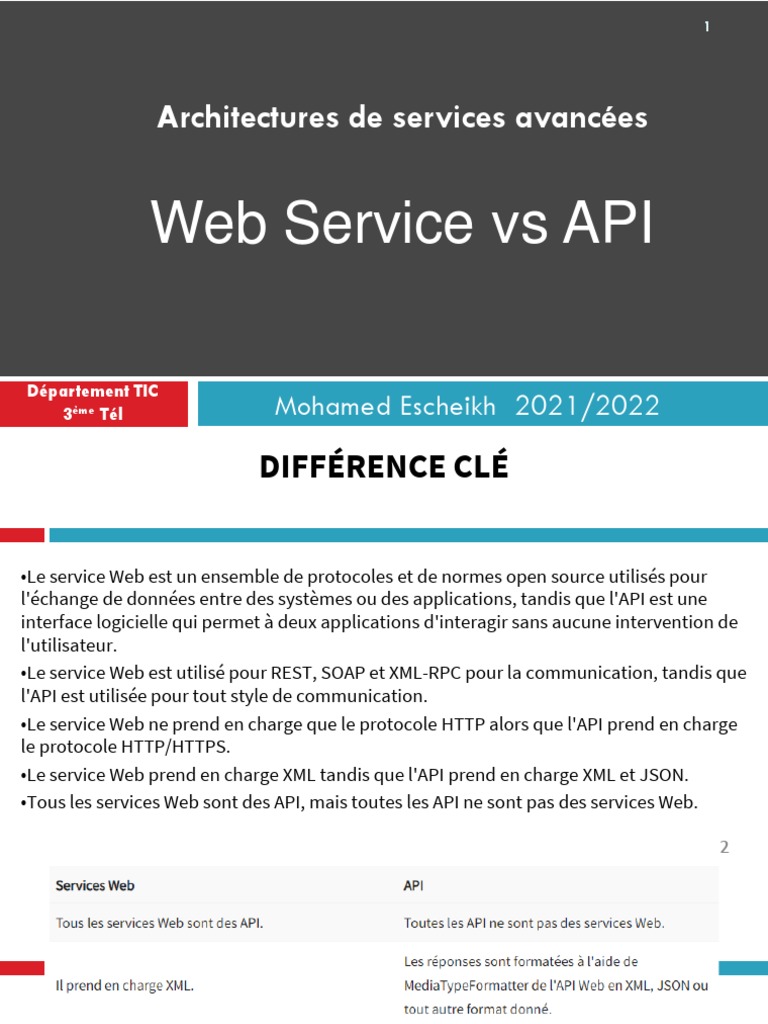 1

Architectures de services avancées

Web Service vs API

Département TIC
3ème Tél

Mohamed Escheikh 2021/2022

DIFFÉRENCE CLÉ

•Le service Web est un ensemble de protocoles et de normes open source utilisés pour l'échange de données entre des systèmes ou des applications, tandis que l'API est une interface logicielle qui permet à deux applications d'interagir sans aucune intervention de l'utilisateur.

•Le service Web est utilisé pour REST, SOAP et XML-RPC pour la communication, tandis que l'API est utilisée pour tout style de communication.

•Le service Web ne prend en charge que le protocole HTTP alors que l'API prend en charge le protocole HTTP/HTTPS.

•Le service Web prend en charge XML tandis que l'API prend en charge XML et JSON.

•Tous les services Web sont des API, mais toutes les API ne sont pas des services Web.

2

| Services Web | API |
|---|---|
| Tous les services Web sont des API. | Toutes les API ne sont pas des services Web. |
| Il prend en charge XML. | Les réponses sont formatées à l'aide de MediaTypeFormatter de l'API Web en XML, JSON ou tout autre format donné. |